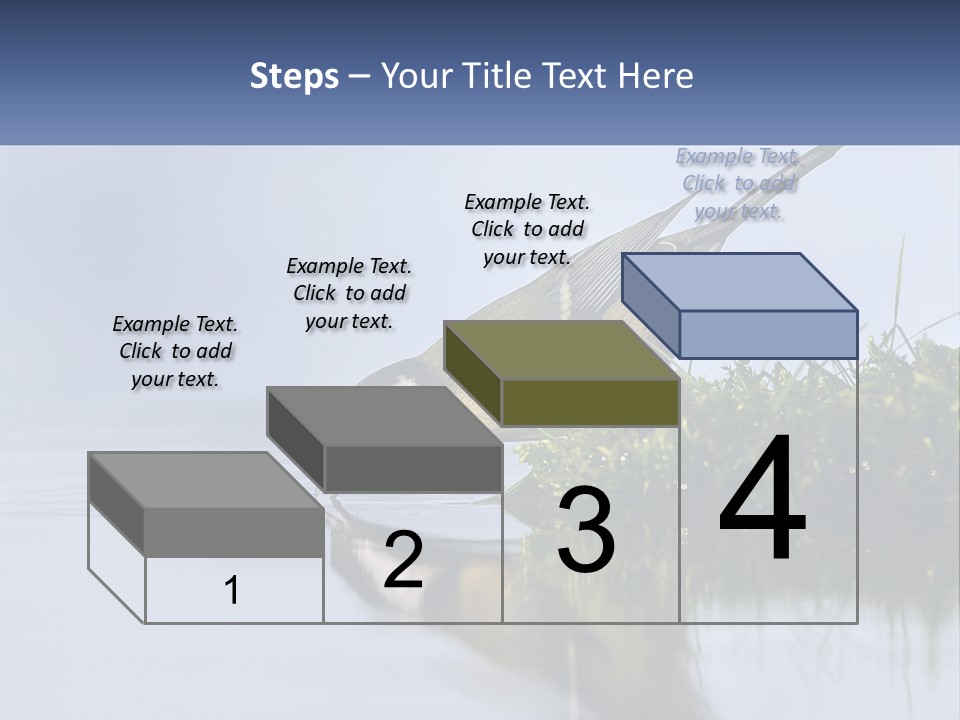 Steps – Your Title Text Here

Example Text. Click to add your text.

Example Text. Click to add your text.

Example Text. Click to add your text.

Example Text. Click to add your text.

1

2

3

4